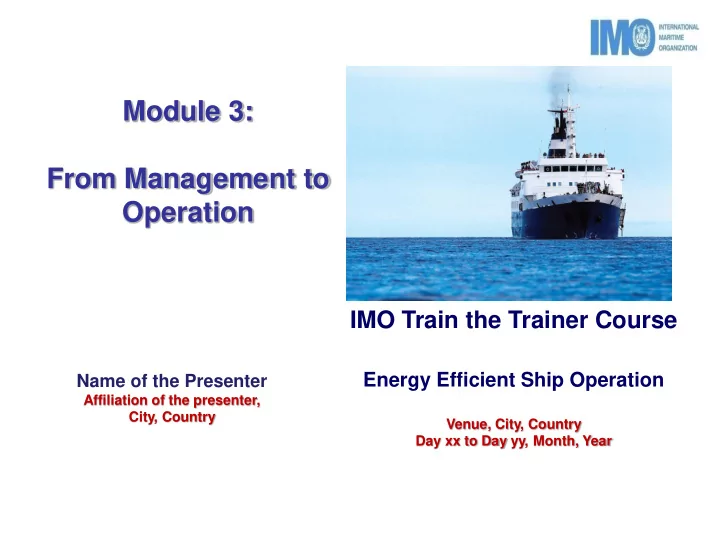 IMO INTERNATIONAL MARITIME ORGANIZATION

Module 3:

From Management to Operation

IMO Train the Trainer Course

Name of the Presenter
Affiliation of the presenter, City, Country

Energy Efficient Ship Operation

Venue, City, Country
Day xx to Day yy, Month, Year